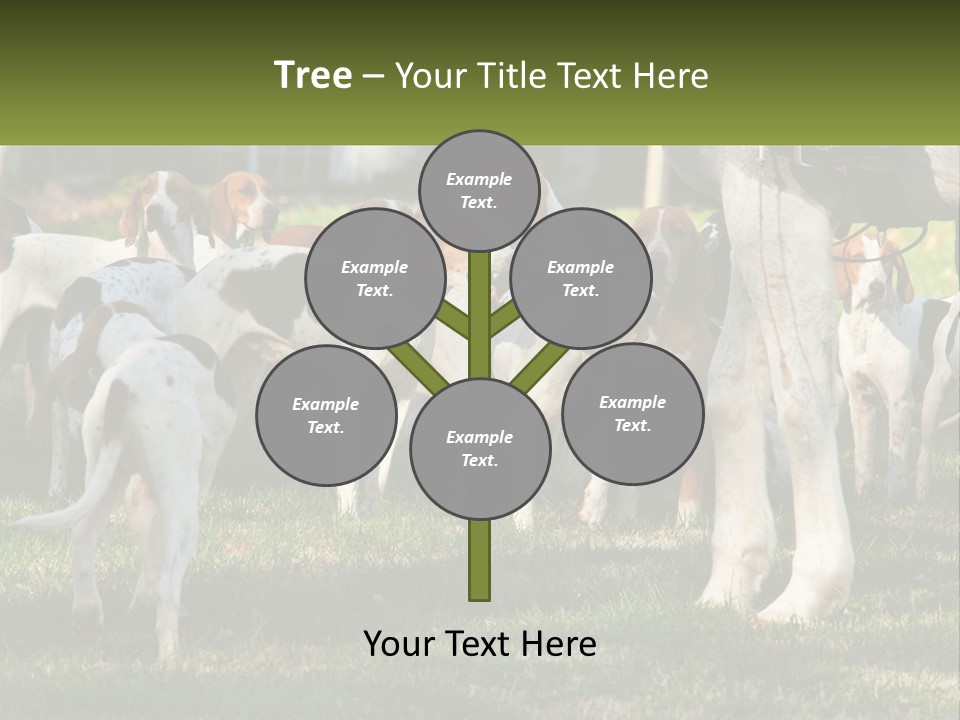 Tree – Your Title Text Here

Example Text.

Example Text.

Example Text.

Example Text.

Example Text.

Example Text.

Your Text Here